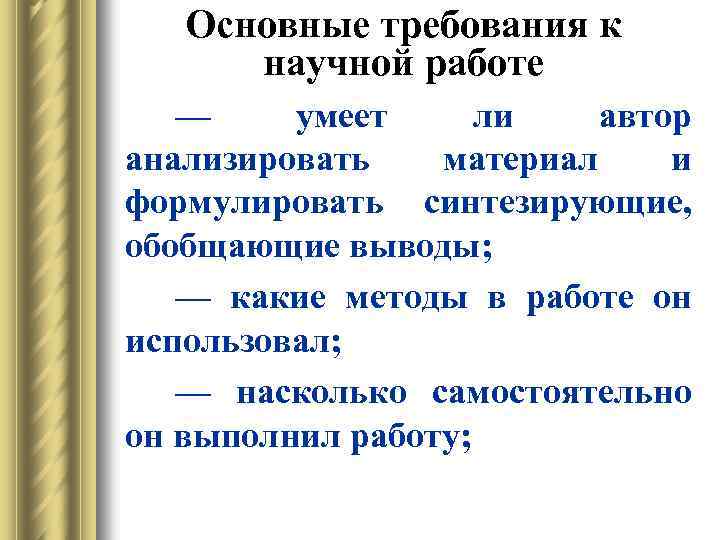 Основные требования к научной работе

— умеет ли автор анализировать материал и формулировать синтезирующие, обобщающие выводы;

— какие методы в работе он использовал;

— насколько самостоятельно он выполнил работу;